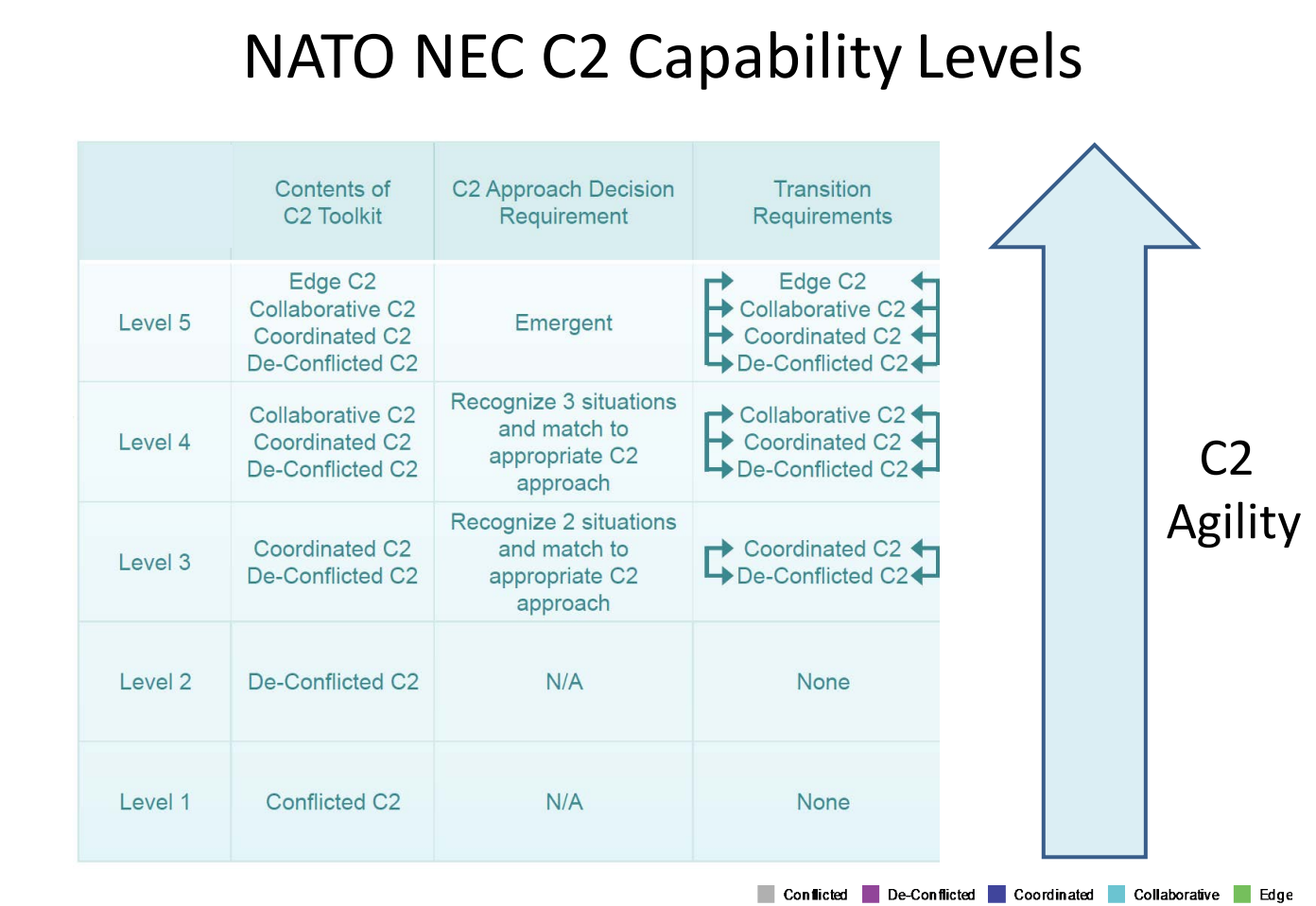 NATO NEC C2 Capability Levels

| | Contents of C2 Toolkit | C2 Approach Decision Requirement | Transition Requirements |
|---|---|---|---|
| Level 5 | Edge C2 Collaborative C2 Coordinated C2 De-Conflicted C2 | Emergent | Edge C2 Collaborative C2 Coordinated C2 De-Conflicted C2 |
| Level 4 | Collaborative C2 Coordinated C2 De-Conflicted C2 | Recognize 3 situations and match to appropriate C2 approach | Collaborative C2 Coordinated C2 De-Conflicted C2 |
| Level 3 | Coordinated C2 De-Conflicted C2 | Recognize 2 situations and match to appropriate C2 approach | Coordinated C2 De-Conflicted C2 |
| Level 2 | De-Conflicted C2 | N/A | None |
| Level 1 | Conflicted C2 | N/A | None |

C2 Agility

Conflicted De-Conflicted Coordinated Collaborative Edge